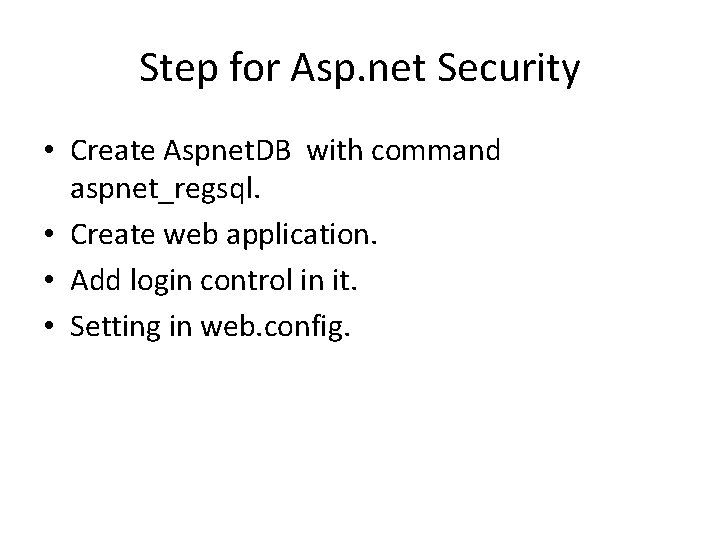 Step for Asp.net Security

• Create AspnetDB with command aspnet_regsql.
• Create web application.
• Add login control in it.
• Setting in web.config.